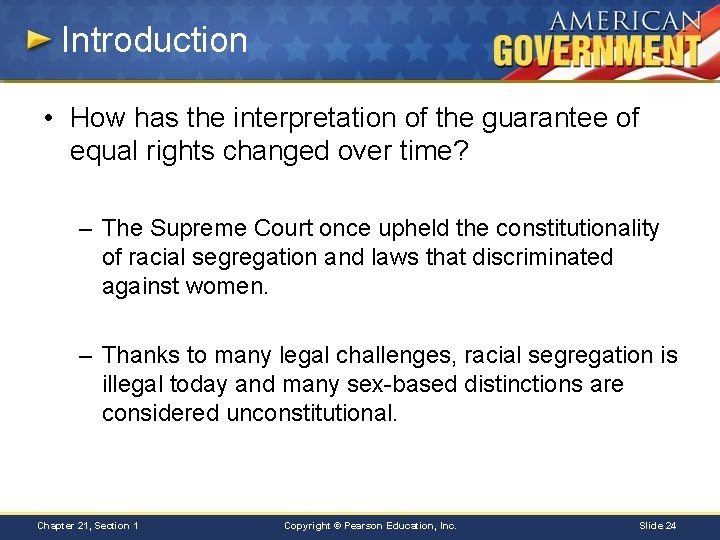 Introduction

AMERICAN GOVERNMENT

• How has the interpretation of the guarantee of equal rights changed over time?

– The Supreme Court once upheld the constitutionality of racial segregation and laws that discriminated against women.

– Thanks to many legal challenges, racial segregation is illegal today and many sex-based distinctions are considered unconstitutional.

Chapter 21, Section 1

Copyright © Pearson Education, Inc.

Slide 24